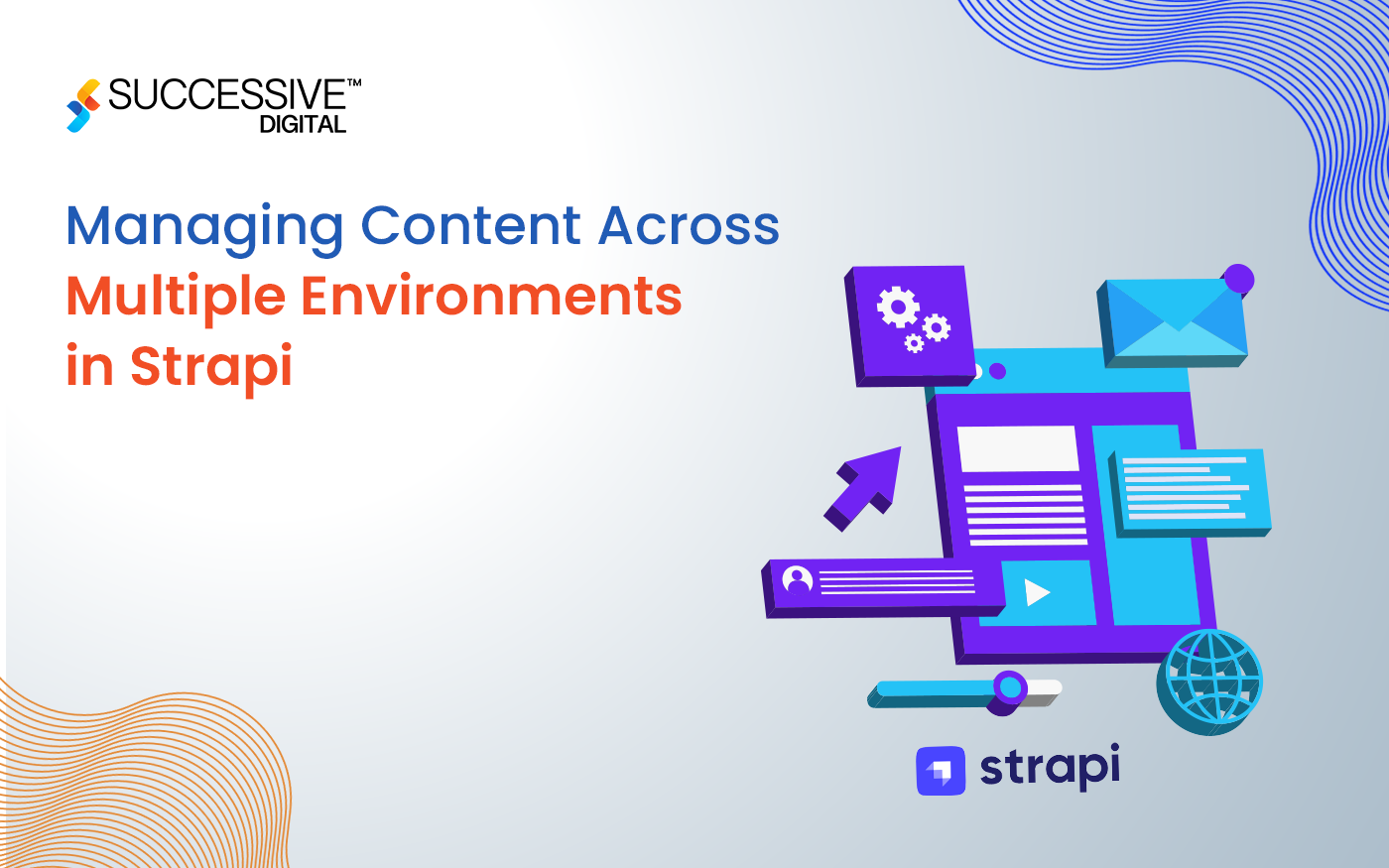 SUCCESSIVE™
DIGITAL

Managing Content Across Multiple Environments in Strapi

strapi